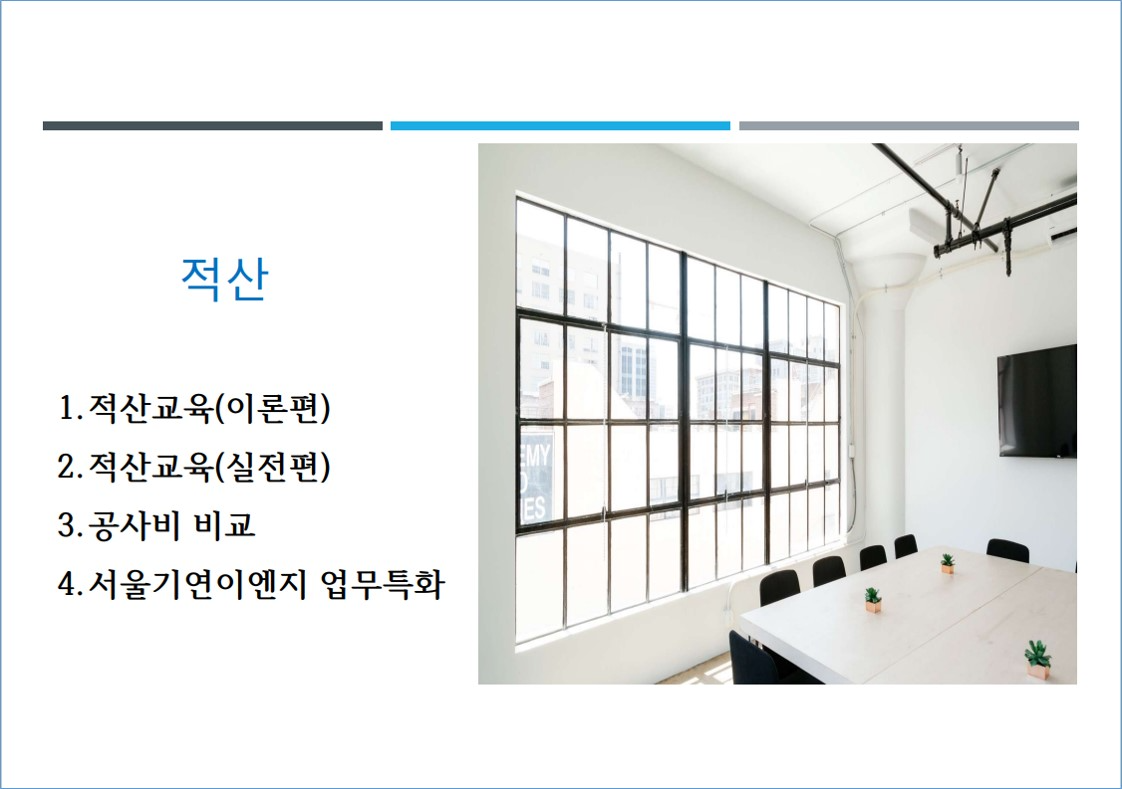 적산

1. 적산교육(이론편)

2. 적산교육(실전편)

3. 공사비 비교

4. 서울기연이엔지 업무특화